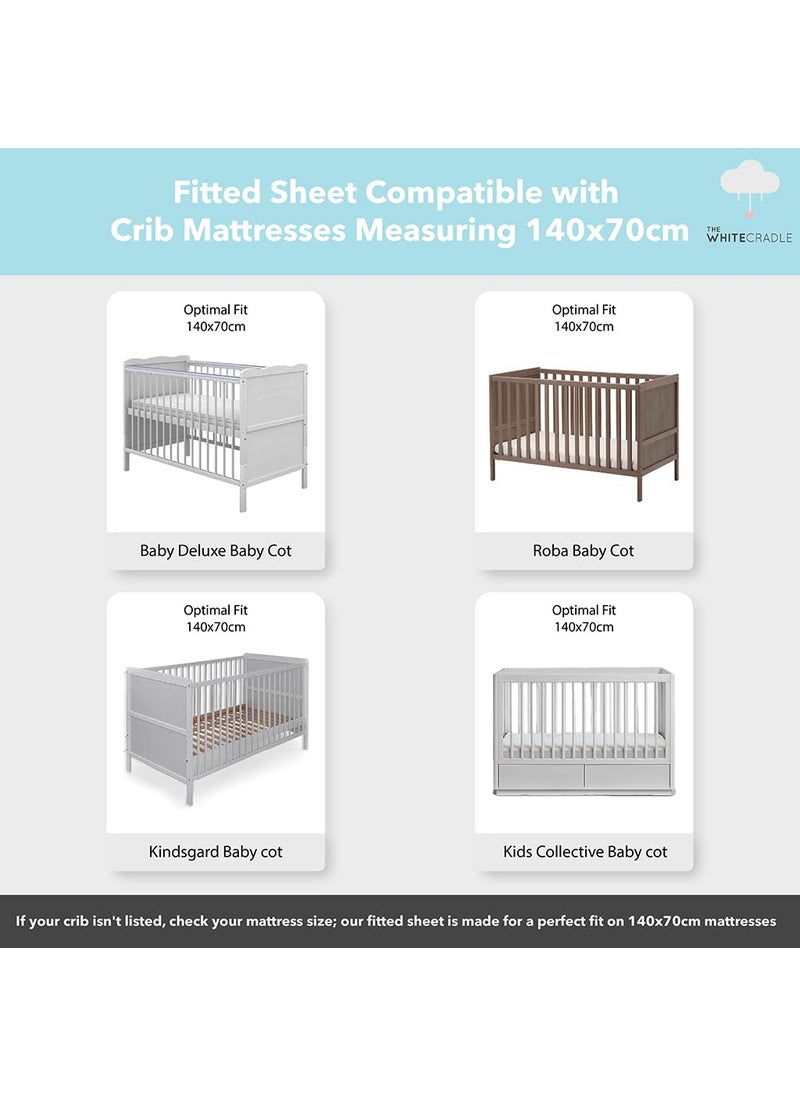 Fitted Sheet Compatible with Crib Mattresses Measuring 140x70cm

THE WHITECRADLE

Optimal Fit
140x70cm

Baby Deluxe Baby Cot

Optimal Fit
140x70cm

Roba Baby Cot

Optimal Fit
140x70cm

Kindsgard Baby cot

Optimal Fit
140x70cm

Kids Collective Baby cot

If your crib isn't listed, check your mattress size; our fitted sheet is made for a perfect fit on 140x70cm mattresses